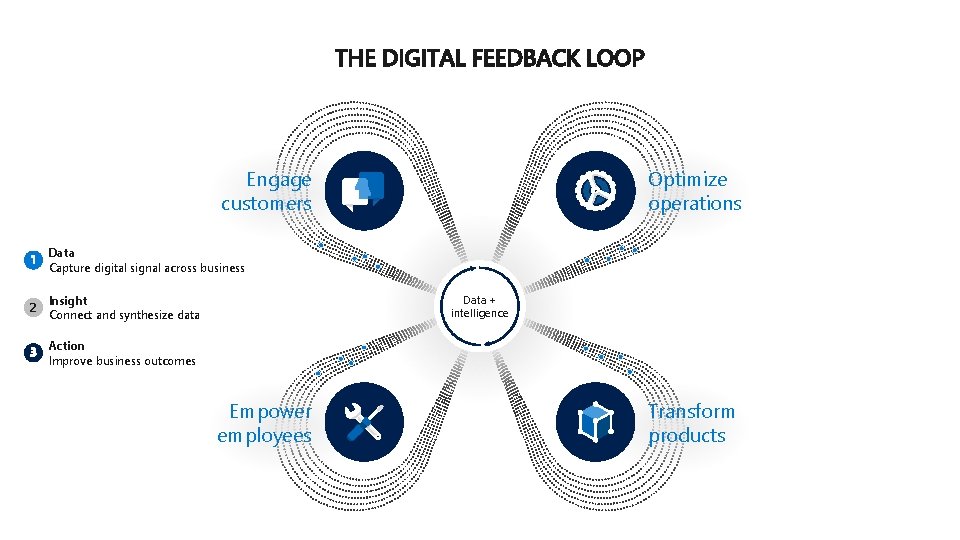 THE DIGITAL FEEDBACK LOOP

Engage customers

Optimize operations

1 Data
Capture digital signal across business

2 Insight
Connect and synthesize data

3 Action
Improve business outcomes

Data + intelligence

Empower employees

Transform products